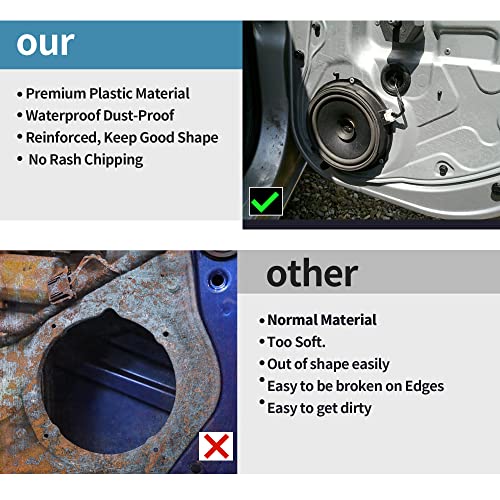 our

• Premium Plastic Material
• Waterproof Dust-Proof
• Reinforced, Keep Good Shape
• No Rash Chipping

other

• Normal Material
• Too Soft.
• Out of shape easily
• Easy to be broken on Edges
• Easy to get dirty